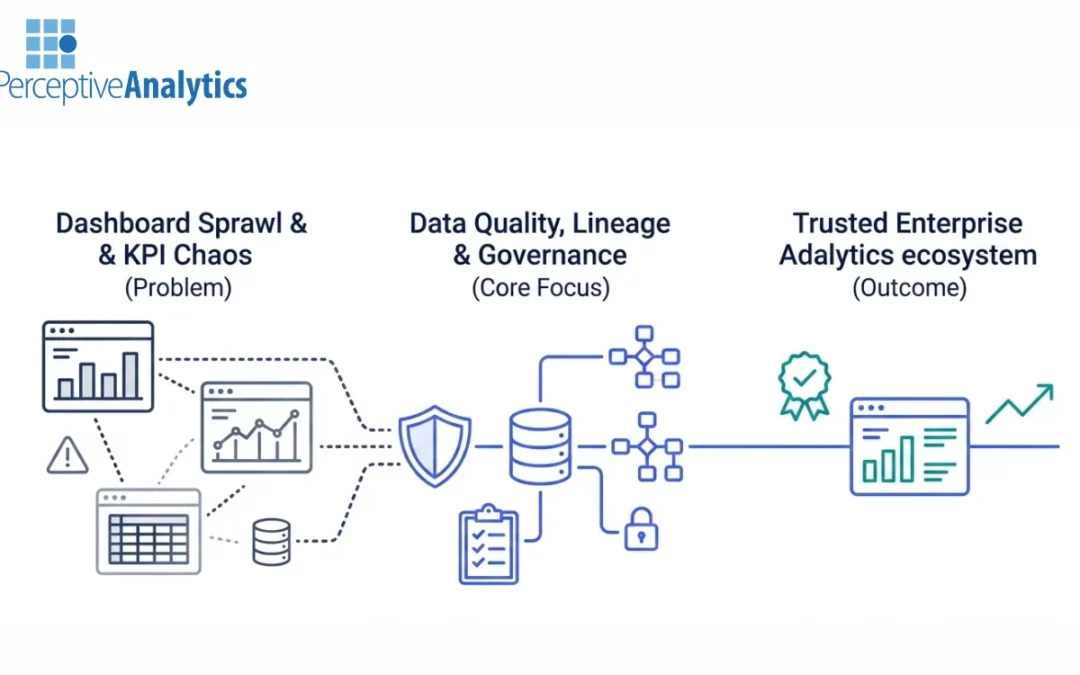 PerceptiveAnalytics

Dashboard Sprawl &
& KPI Chaos
(Problem)

Data Quality, Lineage
& Governance
(Core Focus)

Trusted Enterprise
Adalytics ecosystem
(Outcome)